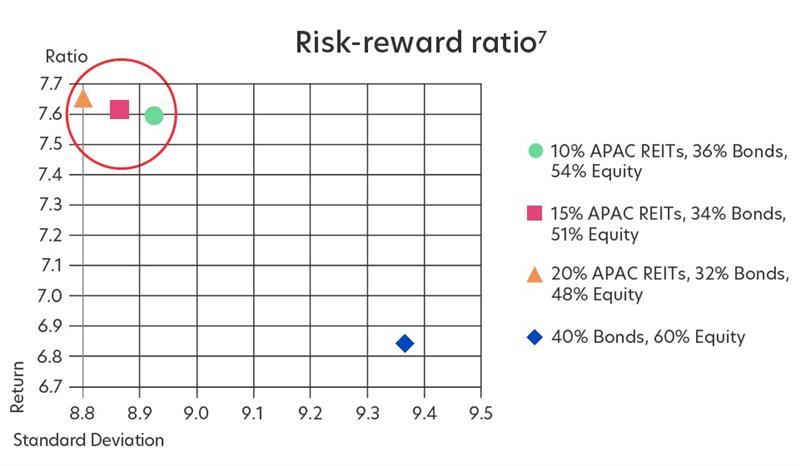 Risk-reward ratio$^7$

Ratio

7.7
7.6
7.5
7.4
7.3
7.2
7.1
7.0
6.9
6.8
6.7

Return

8.8 8.9 9.0 9.1 9.2 9.3 9.4 9.5

Standard Deviation

10% APAC REITs, 36% Bonds, 54% Equity

15% APAC REITs, 34% Bonds, 51% Equity

20% APAC REITs, 32% Bonds, 48% Equity

40% Bonds, 60% Equity